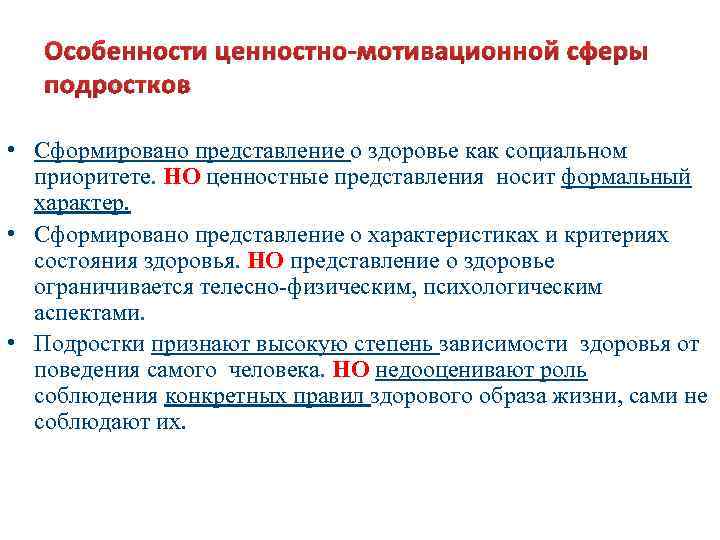 Особенности ценностно-мотивационной сферы подростков

• Сформировано представление о здоровье как социальном приоритете. НО ценностные представления носит формальный характер.
• Сформировано представление о характеристиках и критериях состояния здоровья. НО представление о здоровье ограничивается телесно-физическим, психологическим аспектами.
• Подростки признают высокую степень зависимости здоровья от поведения самого человека. НО недооценивают роль соблюдения конкретных правил здорового образа жизни, сами не соблюдают их.